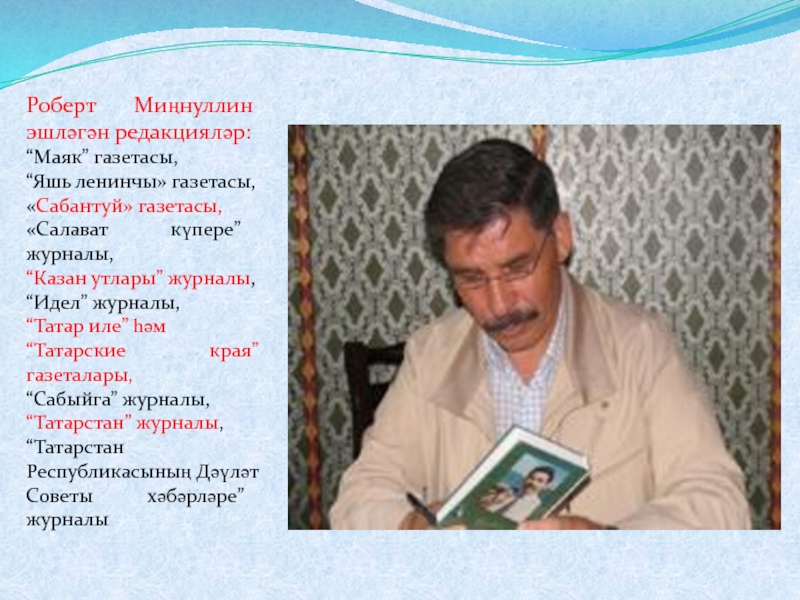 Роберт Миңнуллин эшләгән редакцияләр:
“Маяк” газетасы,
“Яшь ленинчы» газетасы,
«Сабантуй» газетасы,
«Салават күпере” журналы,
“Казан утлары” журналы,
“Идел” журналы,
“Татар иле” һәм “Татарские края” газеталары,
“Сабыйга” журналы,
“Татарстан” журналы,
“Татарстан Республикасының Дәүләт Советы хәбәрләре” журналы